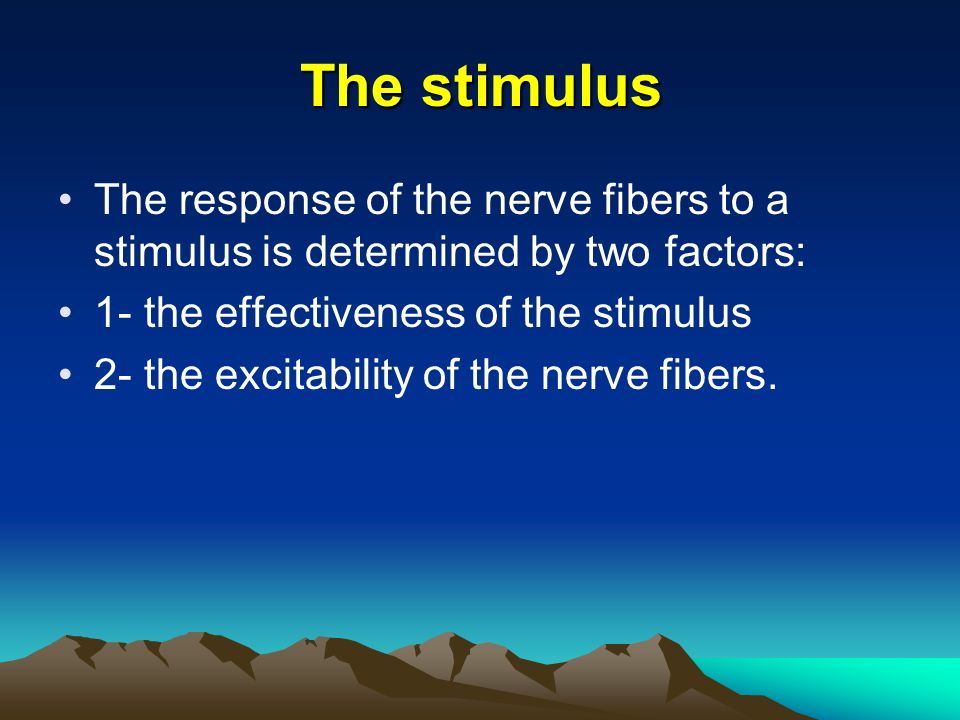 The stimulus

• The response of the nerve fibers to a stimulus is determined by two factors:
• 1- the effectiveness of the stimulus
• 2- the excitability of the nerve fibers.